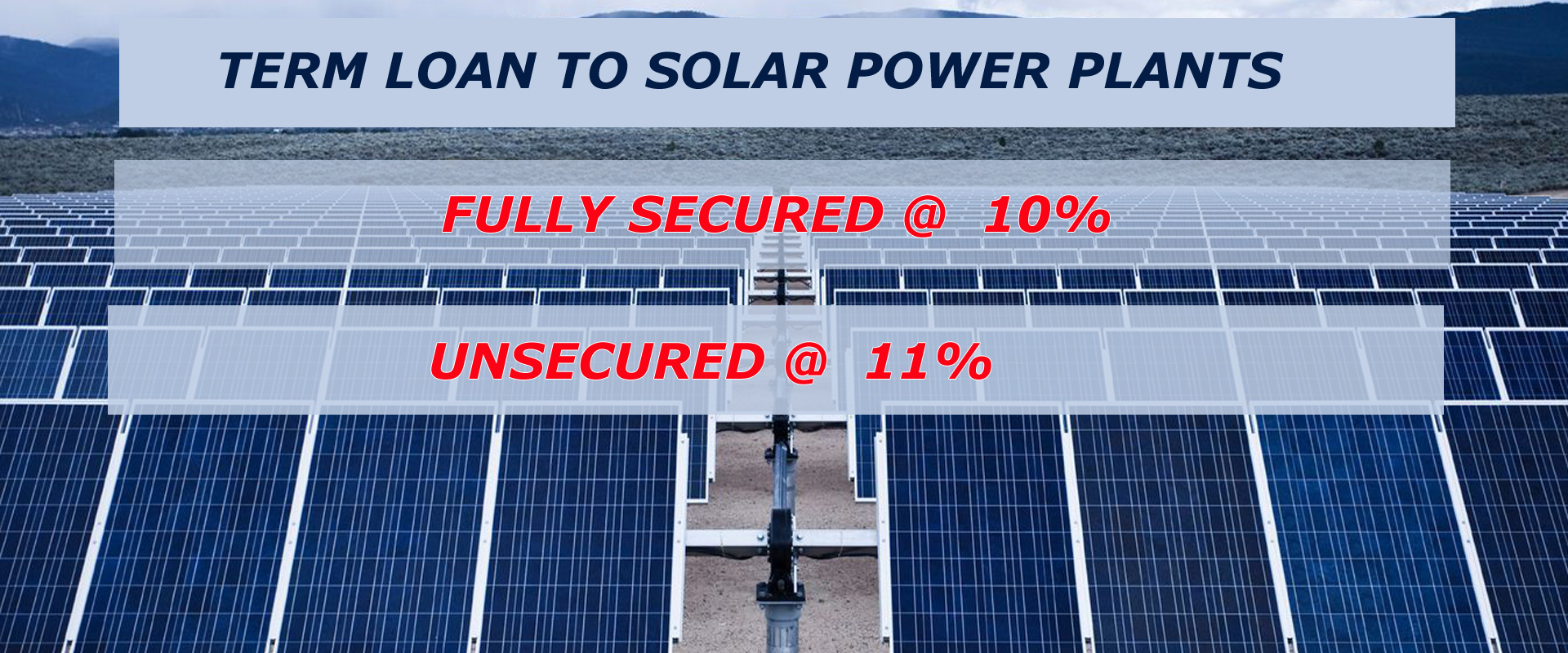 TERM LOAN TO SOLAR POWER PLANTS

FULLY SECURED @ 10%

UNSECURED @ 11%